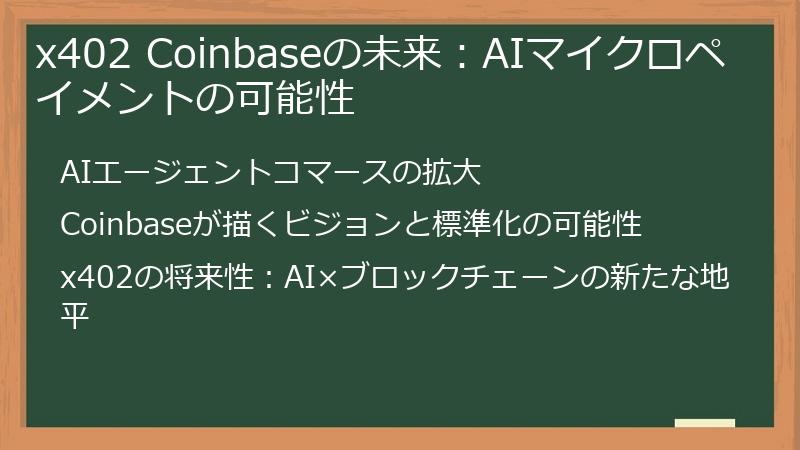 x402 Coinbaseの未来：AIマイクロペイメントの可能性

AIエージェントコマースの拡大

Coinbaseが描くビジョンと標準化の可能性

x402の将来性：AI×ブロックチェーンの新たな地平